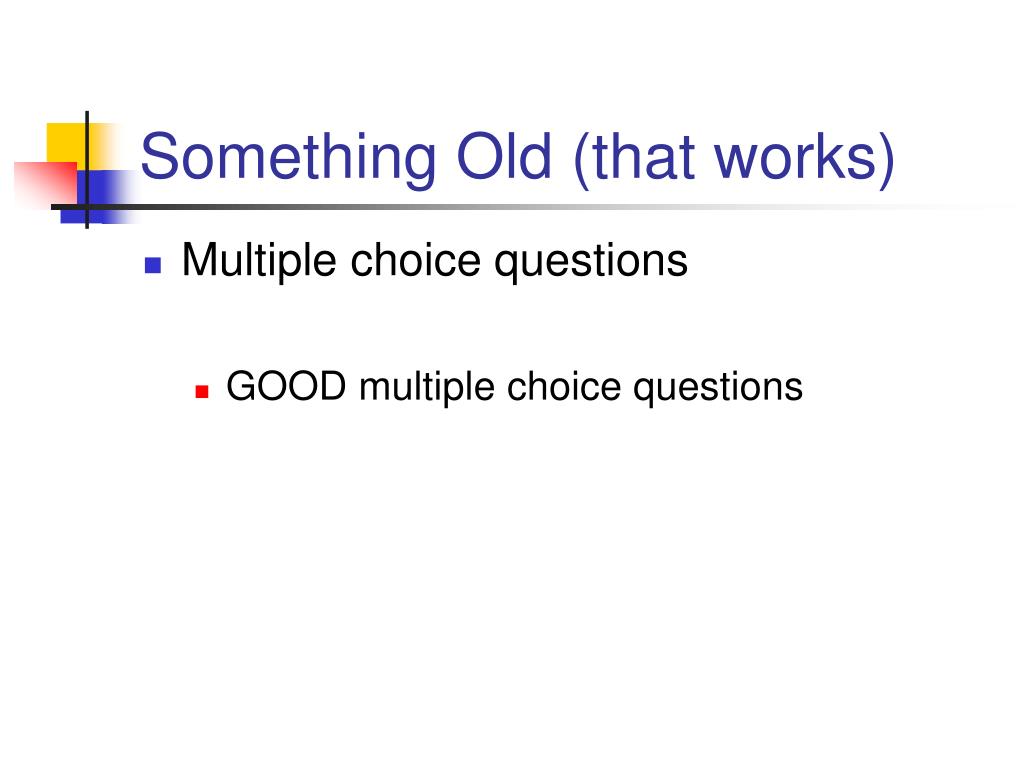 Something Old (that works)

Multiple choice questions

GOOD multiple choice questions